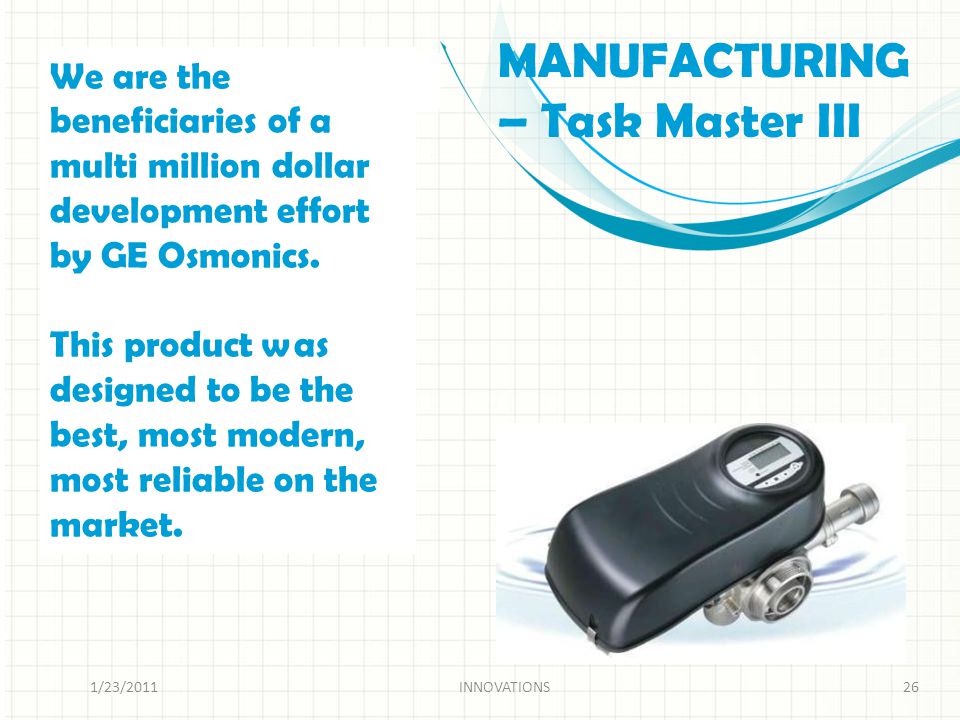 MANUFACTURING – Task Master III

We are the beneficiaries of a multi million dollar development effort by GE Osmonics.

This product was designed to be the best, most modern, most reliable on the market.

1/23/2011

INNOVATIONS

26